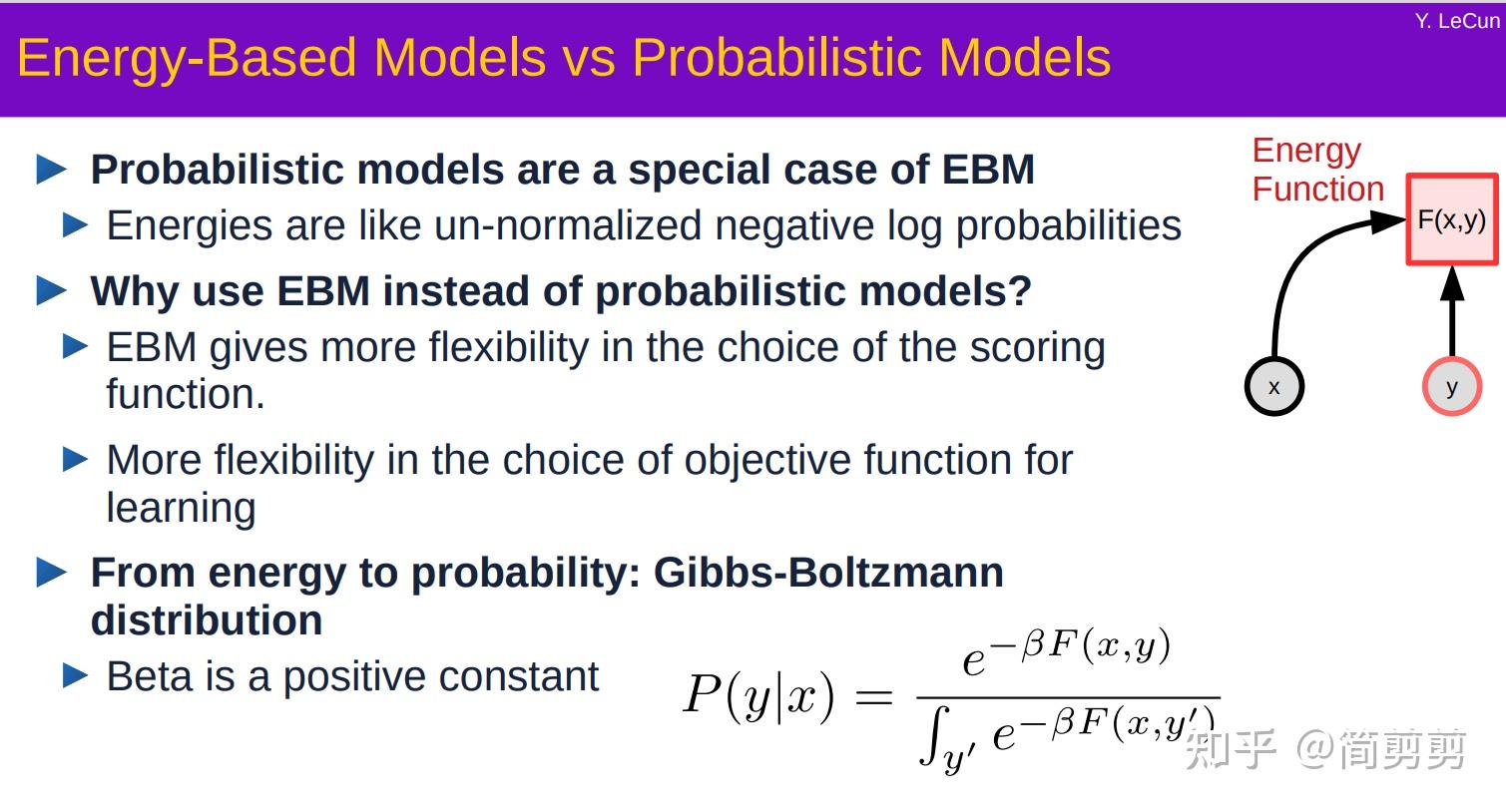 Y. LeCun

Energy-Based Models vs Probabilistic Models

▶ Probabilistic models are a special case of EBM
▶ Energies are like un-normalized negative log probabilities

▶ Why use EBM instead of probabilistic models?
▶ EBM gives more flexibility in the choice of the scoring function.
▶ More flexibility in the choice of objective function for learning

▶ From energy to probability: Gibbs-Boltzmann distribution
▶ Beta is a positive constant

$P(y|x) = \frac{e^{-\beta F(x,y)}}{\int_{y'} e^{-\beta F(x,y')}}$

Energy Function

F(x,y)

x

y

知乎 @简剪剪